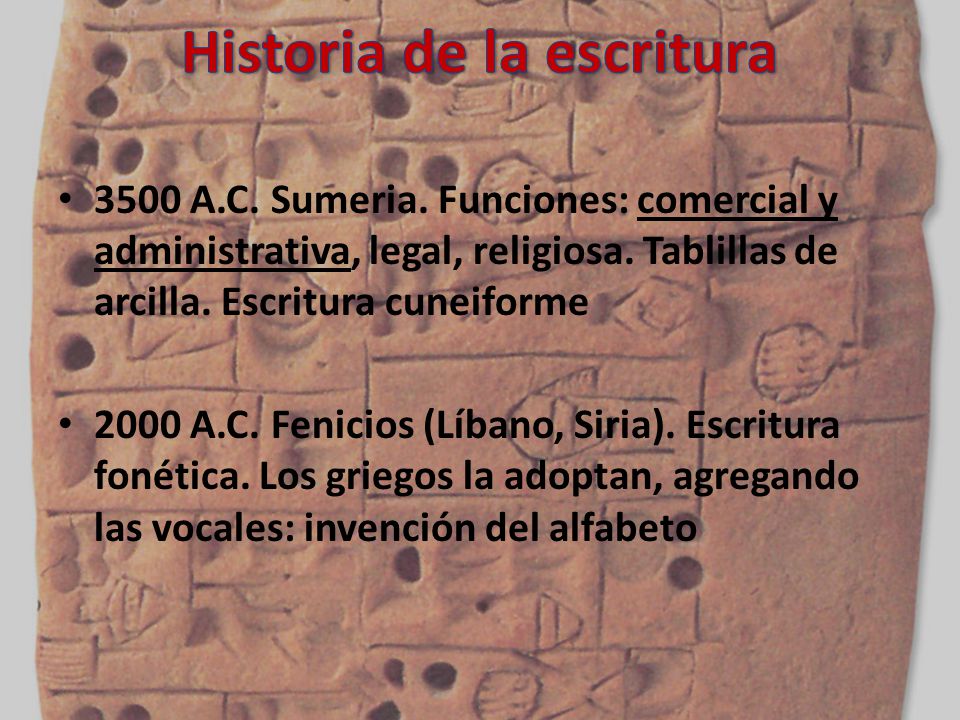 Historia de la escritura

• 3500 A.C. Sumeria. Funciones: comercial y administrativa, legal, religiosa. Tablillas de arcilla. Escritura cuneiforme

• 2000 A.C. Fenicios (Líbano, Siria). Escritura fonética. Los griegos la adoptan, agregando las vocales: invención del alfabeto